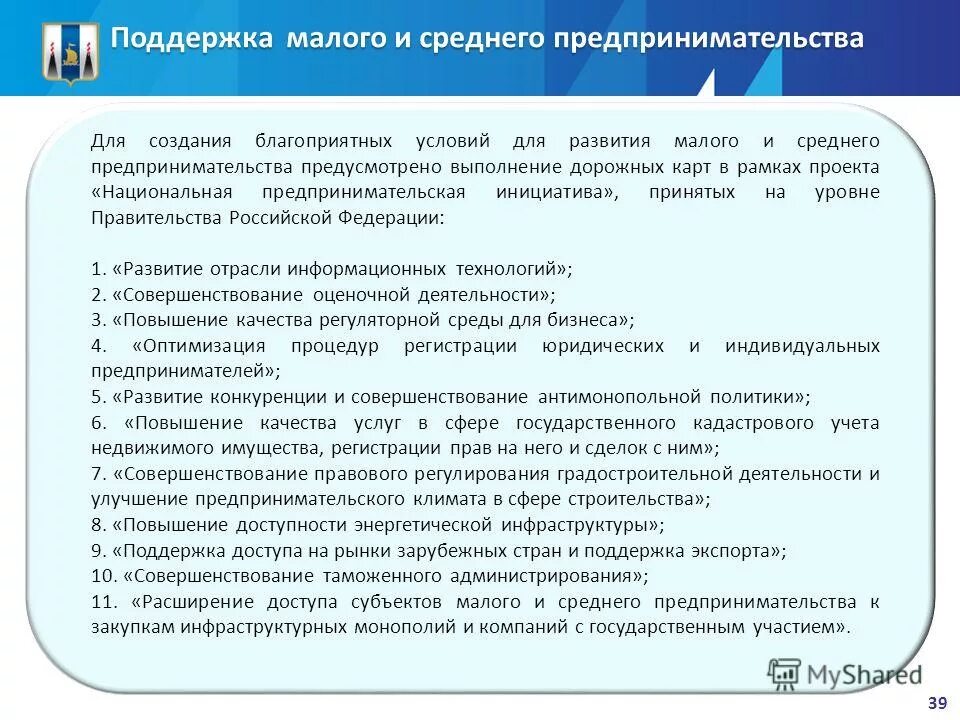 Поддержка малого и среднего предпринимательства

Для создания благоприятных условий для развития малого и среднего предпринимательства предусмотрено выполнение дорожных карт в рамках проекта «Национальная предпринимательская инициатива», принятых на уровне Правительства Российской Федерации:

1. «Развитие отрасли информационных технологий»;
2. «Совершенствование оценочной деятельности»;
3. «Повышение качества регуляторной среды для бизнеса»;
4. «Оптимизация процедур регистрации юридических и индивидуальных предпринимателей»;
5. «Развитие конкуренции и совершенствование антимонопольной политики»;
6. «Повышение качества услуг в сфере государственного кадастрового учета недвижимого имущества, регистрации прав на него и сделок с ним»;
7. «Совершенствование правового регулирования градостроительной деятельности и улучшение предпринимательского климата в сфере строительства»;
8. «Повышение доступности энергетической инфраструктуры»;
9. «Поддержка доступа на рынки зарубежных стран и поддержка экспорта»;
10. «Совершенствование таможенного администрирования»;
11. «Расширение доступа субъектов малого и среднего предпринимательства к закупкам инфраструктурных монополий и компаний с государственным участием».

MyShared

39